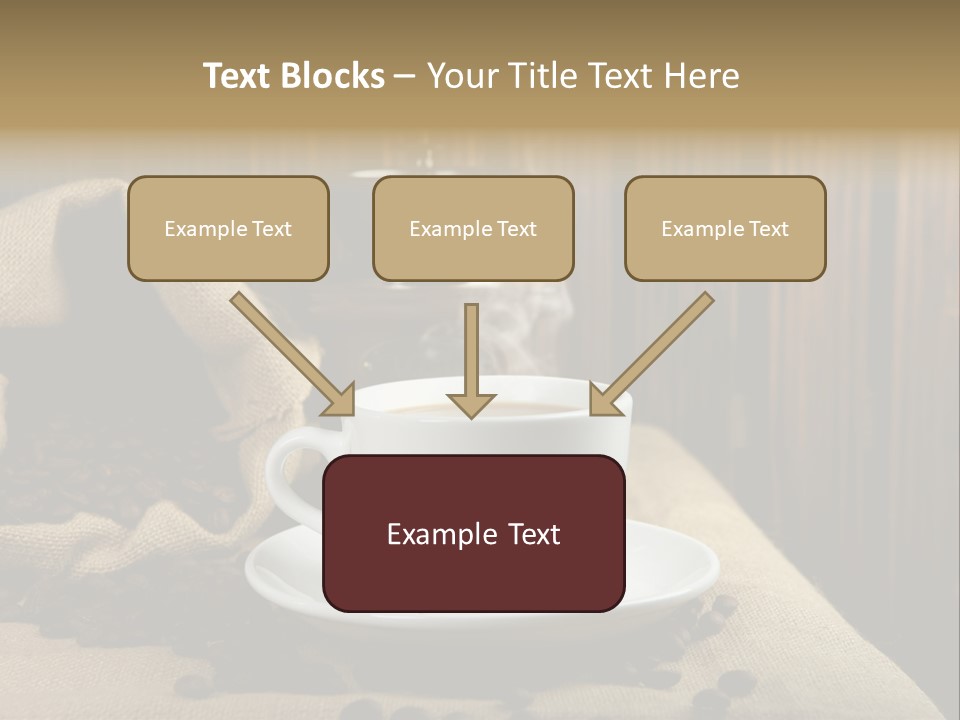 Text Blocks – Your Title Text Here

Example Text

Example Text

Example Text

Example Text